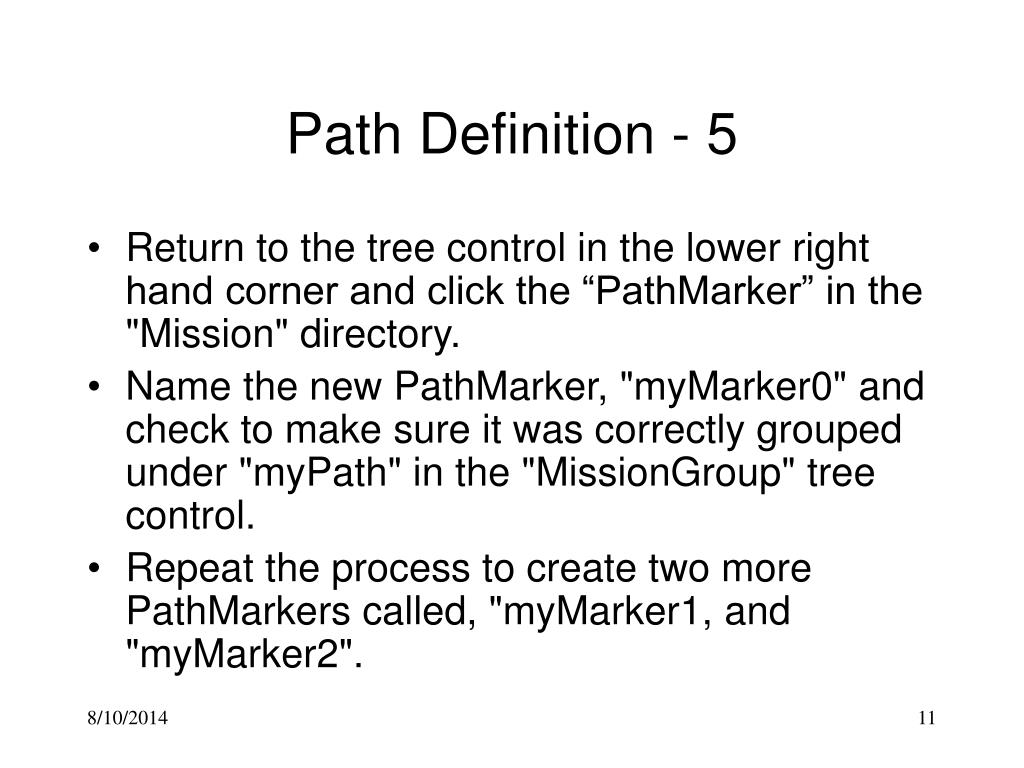 Path Definition - 5

• Return to the tree control in the lower right hand corner and click the “PathMarker” in the "Mission" directory.
• Name the new PathMarker, "myMarker0" and check to make sure it was correctly grouped under "myPath" in the "MissionGroup" tree control.
• Repeat the process to create two more PathMarkers called, "myMarker1, and "myMarker2".

8/10/2014

11